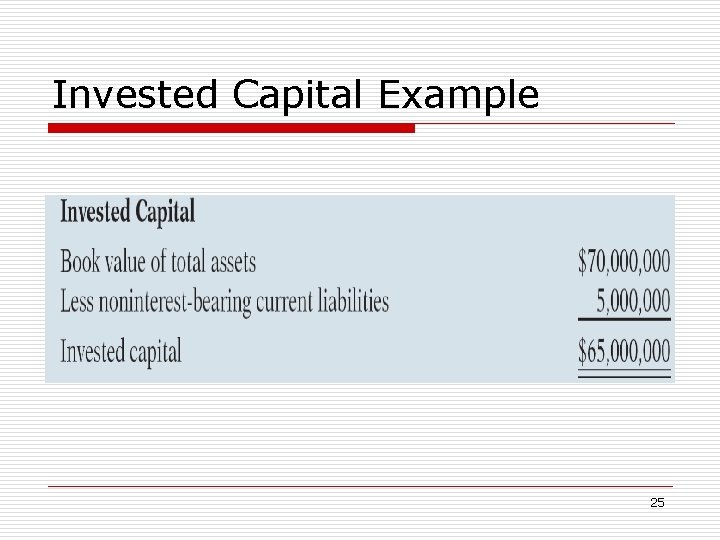 Invested Capital Example

| Invested Capital | |
|---|---|
| Book value of total assets | \$70,000,000 |
| Less noninterest-bearing current liabilities | 5,000,000 |
| Invested capital | \$65,000,000 |

25